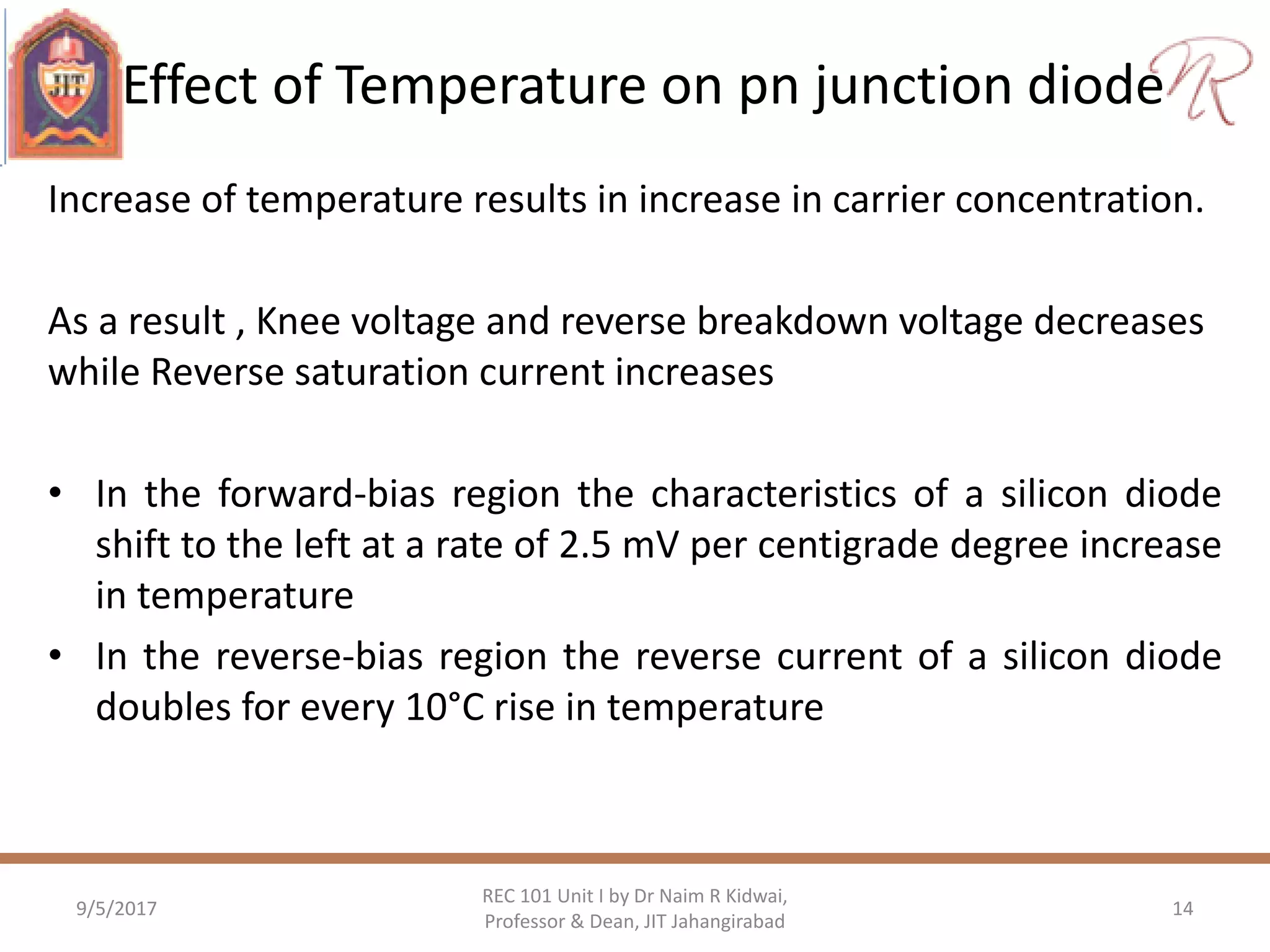 JIT

Effect of Temperature on pn junction diode

NR

Increase of temperature results in increase in carrier concentration.

As a result , Knee voltage and reverse breakdown voltage decreases while Reverse saturation current increases

• In the forward-bias region the characteristics of a silicon diode shift to the left at a rate of 2.5 mV per centigrade degree increase in temperature
• In the reverse-bias region the reverse current of a silicon diode doubles for every 10°C rise in temperature

9/5/2017

REC 101 Unit I by Dr Naim R Kidwai, Professor & Dean, JIT Jahangirabad

14